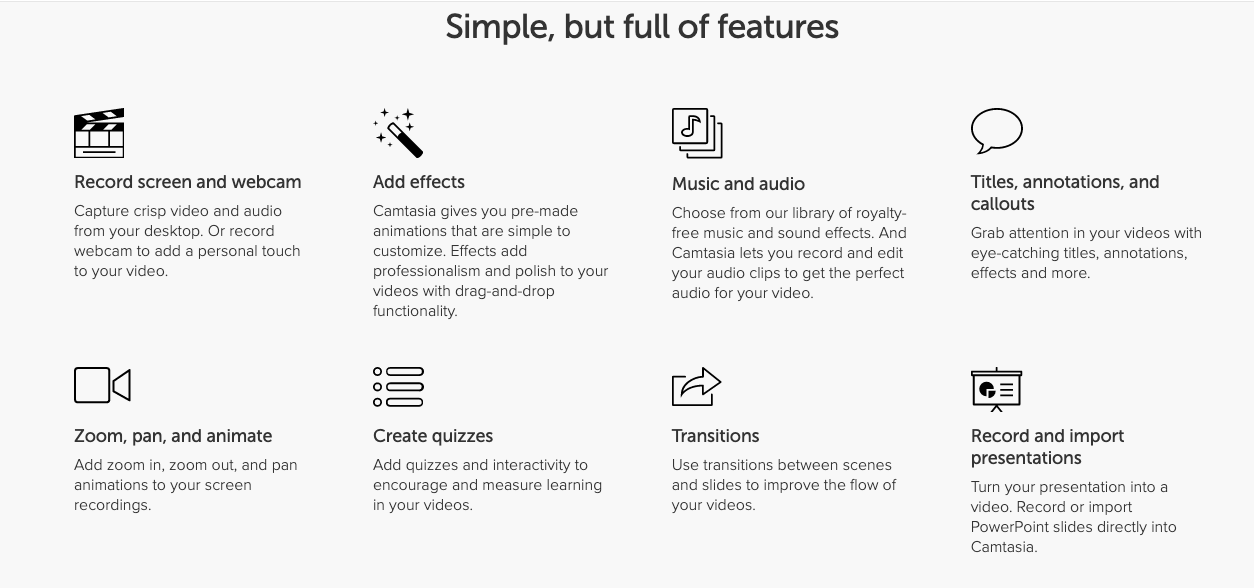 Simple, but full of features

Record screen and webcam
Capture crisp video and audio from your desktop. Or record webcam to add a personal touch to your video.

Add effects
Camtasia gives you pre-made animations that are simple to customize. Effects add professionalism and polish to your videos with drag-and-drop functionality.

Music and audio
Choose from our library of royalty-free music and sound effects. And Camtasia lets you record and edit your audio clips to get the perfect audio for your video.

Titles, annotations, and callouts
Grab attention in your videos with eye-catching titles, annotations, effects and more.

Zoom, pan, and animate
Add zoom in, zoom out, and pan animations to your screen recordings.

Create quizzes
Add quizzes and interactivity to encourage and measure learning in your videos.

Transitions
Use transitions between scenes and slides to improve the flow of your videos.

Record and import presentations
Turn your presentation into a video. Record or import PowerPoint slides directly into Camtasia.